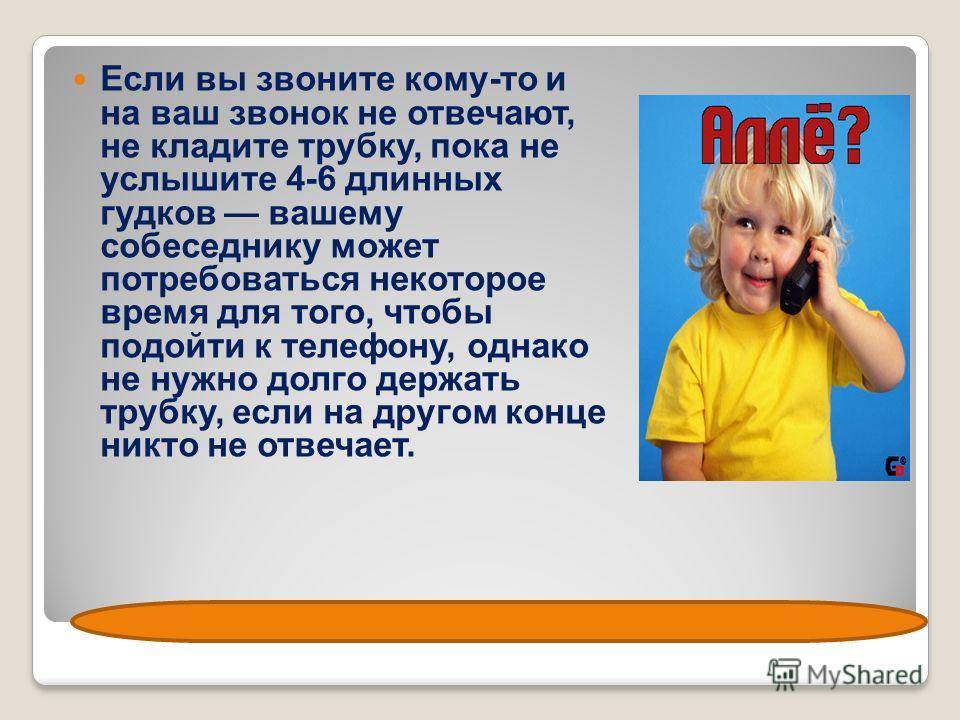 Если вы звоните кому-то и на ваш звонок не отвечают, не кладите трубку, пока не услышите 4-6 длинных гудков — вашему собеседнику может потребоваться некоторое время для того, чтобы подойти к телефону, однако не нужно долго держать трубку, если на другом конце никто не отвечает.

Аллё?

MyShared